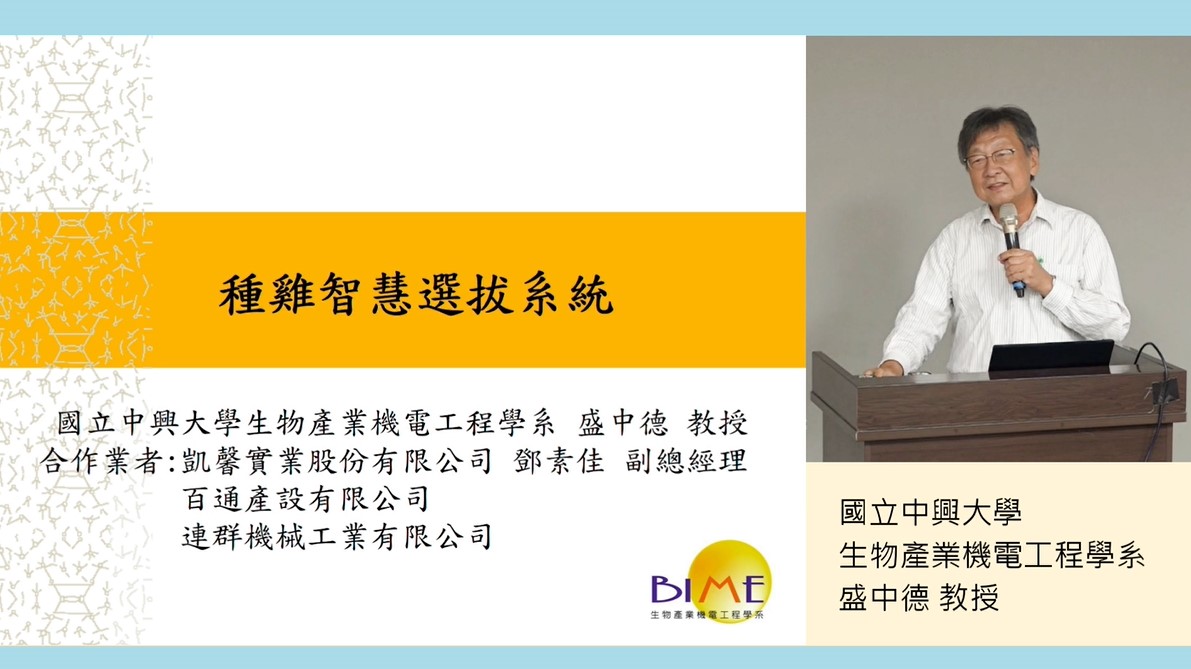 種雞智慧選拔系統

國立中興大學生物產業機電工程學系 盛中德 教授
合作業者:凱馨實業股份有限公司 鄧素佳 副總經理
百通產設有限公司
連群機械工業有限公司

BIME
生物產業機電工程學系

國立中興大學
生物產業機電工程學系
盛中德 教授